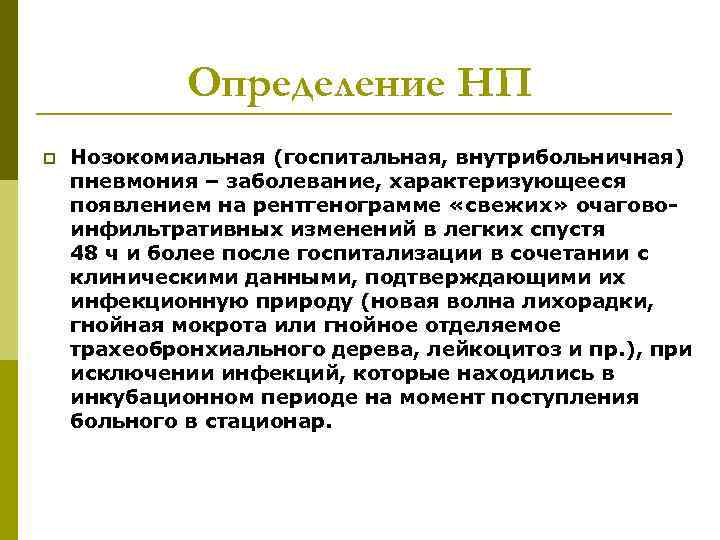 Определение НП

Нозокомиальная (госпитальная, внутрибольничная) пневмония – заболевание, характеризующееся появлением на рентгенограмме «свежих» очагово-инфильтративных изменений в легких спустя 48 ч и более после госпитализации в сочетании с клиническими данными, подтверждающими их инфекционную природу (новая волна лихорадки, гнойная мокрота или гнойное отделяемое трахеобронхиального дерева, лейкоцитоз и пр.), при исключении инфекций, которые находились в инкубационном периоде на момент поступления больного в стационар.